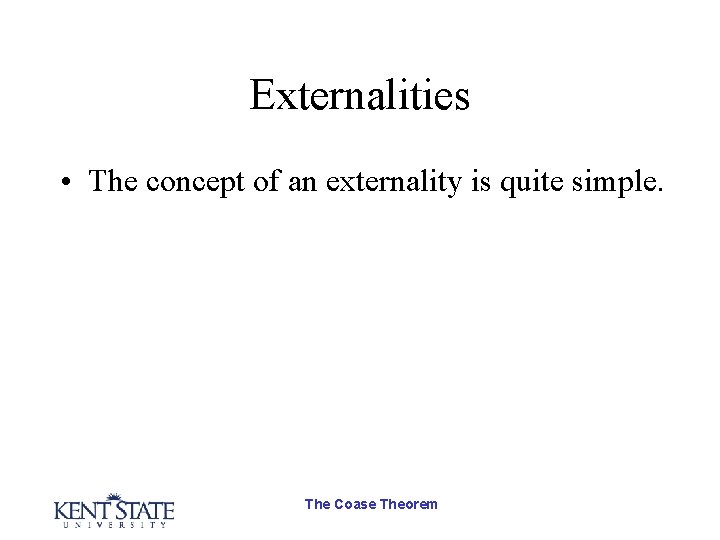 Externalities

• The concept of an externality is quite simple.

KENT STATE
UNIVERSITY

The Coase Theorem